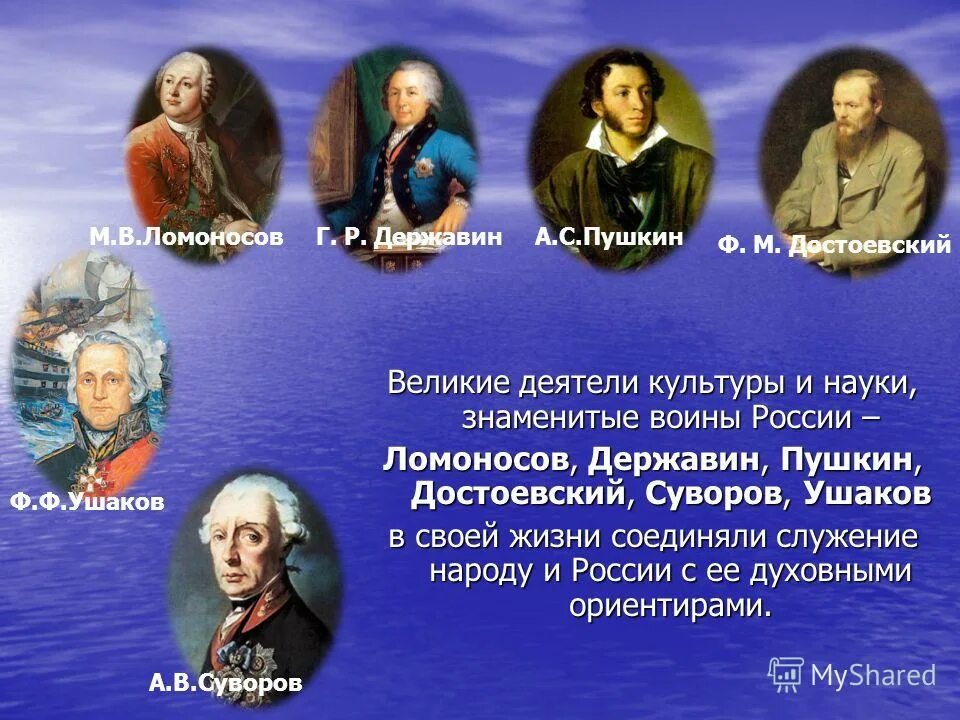 М.В.Ломоносов Г. Р. Державин А.С.Пушкин Ф. М. Достоевский

Ф.Ф.Ушаков

А.В.Суворов

Великие деятели культуры и науки, знаменитые воины России – Ломоносов, Державин, Пушкин, Достоевский, Суворов, Ушаков в своей жизни соединяли служение народу и России с ее духовными ориентирами.

MyShared